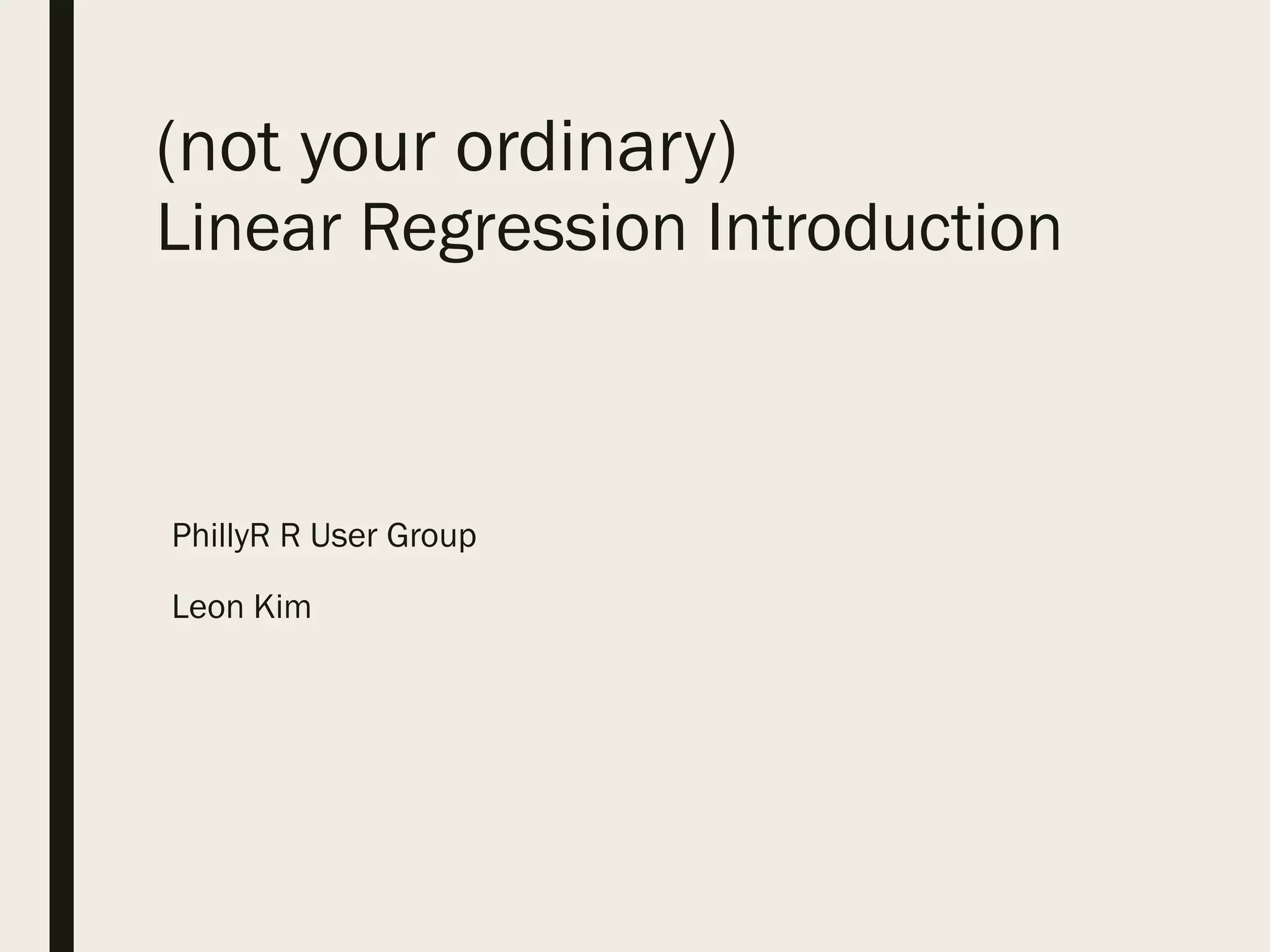 (not your ordinary)
Linear Regression Introduction

PhillyR R User Group

Leon Kim